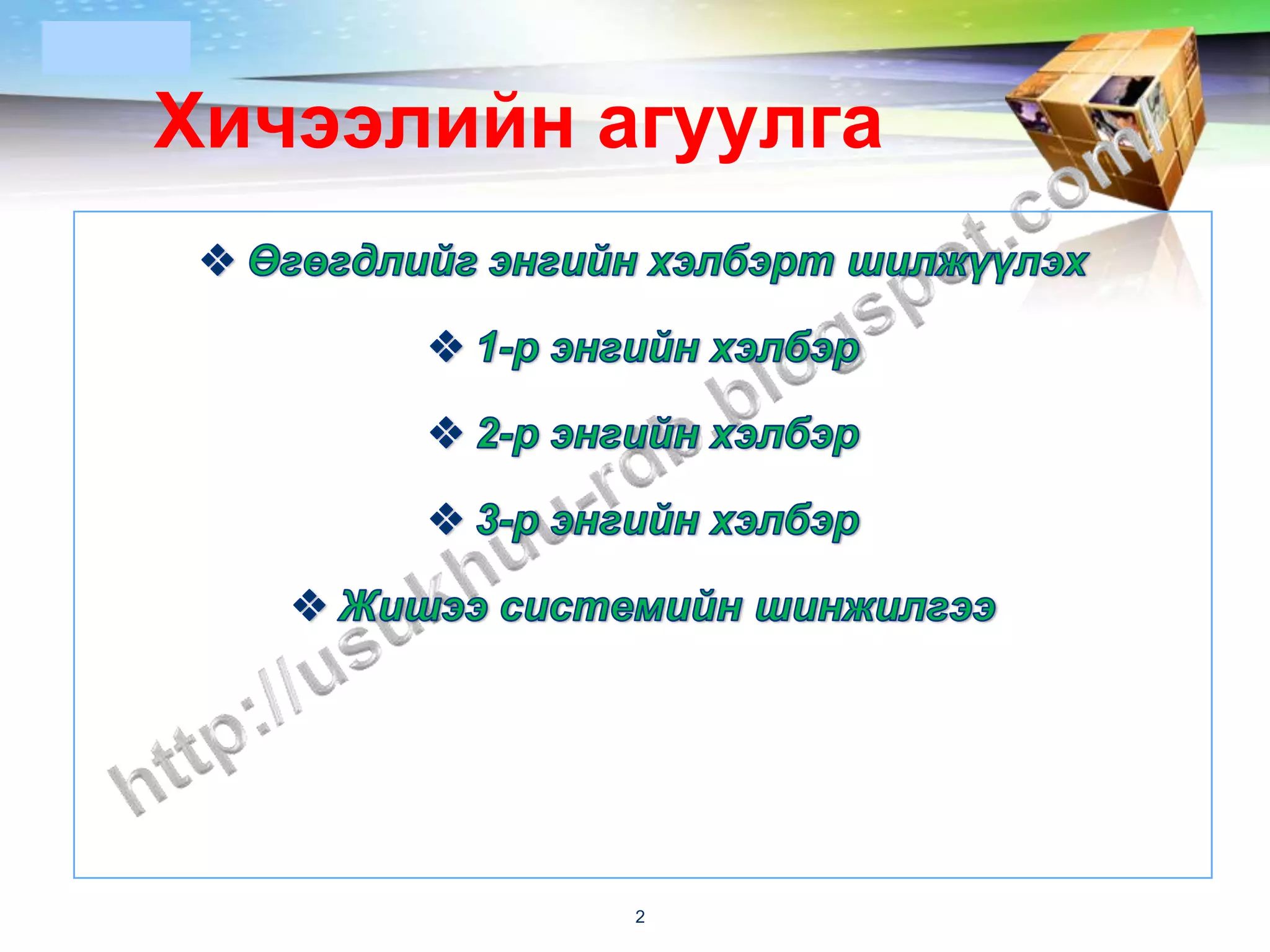 Хичээлийн агуулга

❖ Өгөгдлийг энгийн хэлбэрт шилжүүлэх

❖ 1-р энгийн хэлбэр

❖ 2-р энгийн хэлбэр

❖ 3-р энгийн хэлбэр

❖ Жишээ системийн шинжилгээ

http://ustukhuu-rdb.blogspot.com/

2